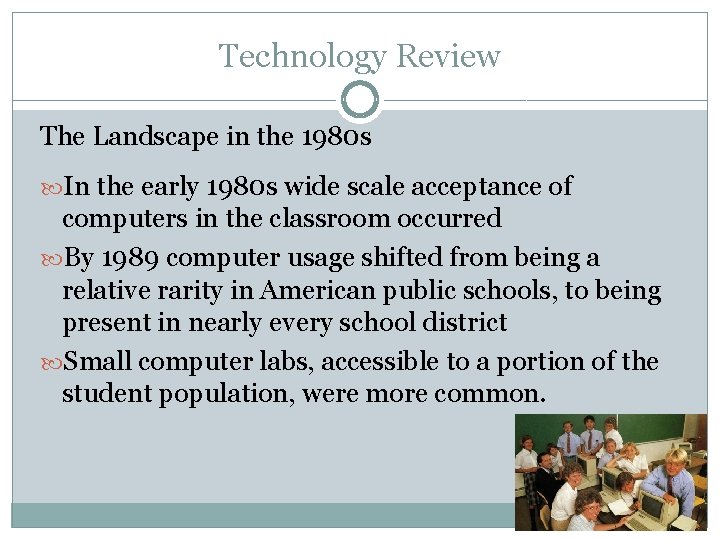 Technology Review

The Landscape in the 1980s

In the early 1980s wide scale acceptance of computers in the classroom occurred

By 1989 computer usage shifted from being a relative rarity in American public schools, to being present in nearly every school district

Small computer labs, accessible to a portion of the student population, were more common.